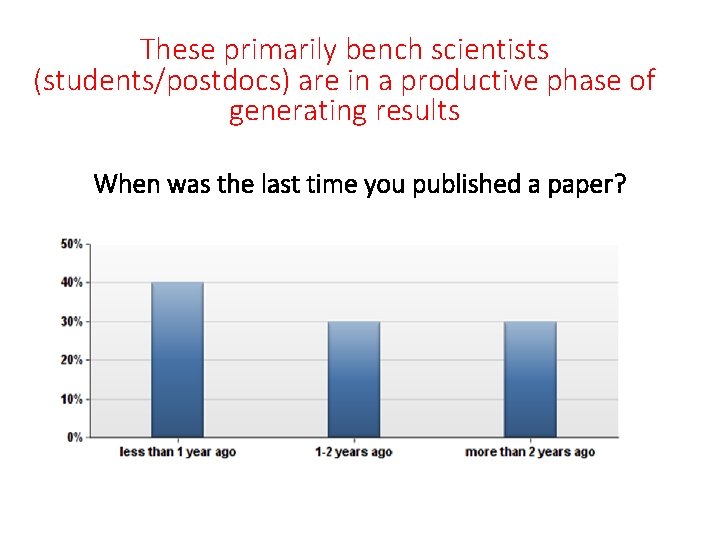 These primarily bench scientists (students/postdocs) are in a productive phase of generating results

When was the last time you published a paper?

50%
40%
30%
20%
10%
0%

less than 1 year ago
1-2 years ago
more than 2 years ago